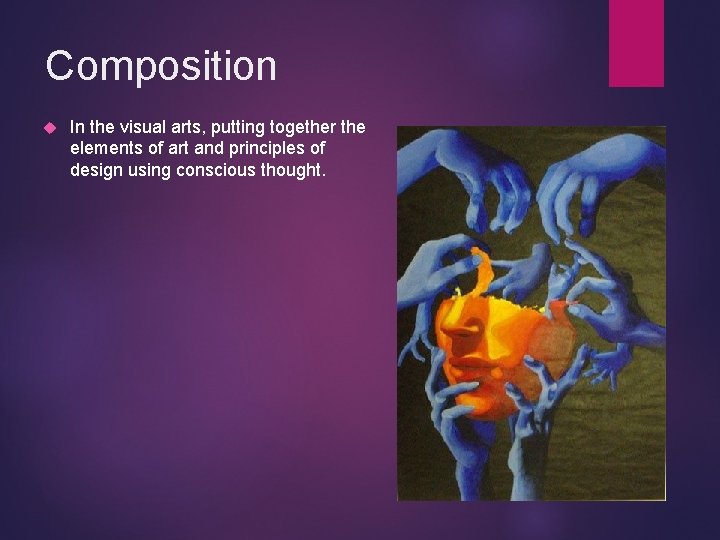 Composition

In the visual arts, putting together the elements of art and principles of design using conscious thought.